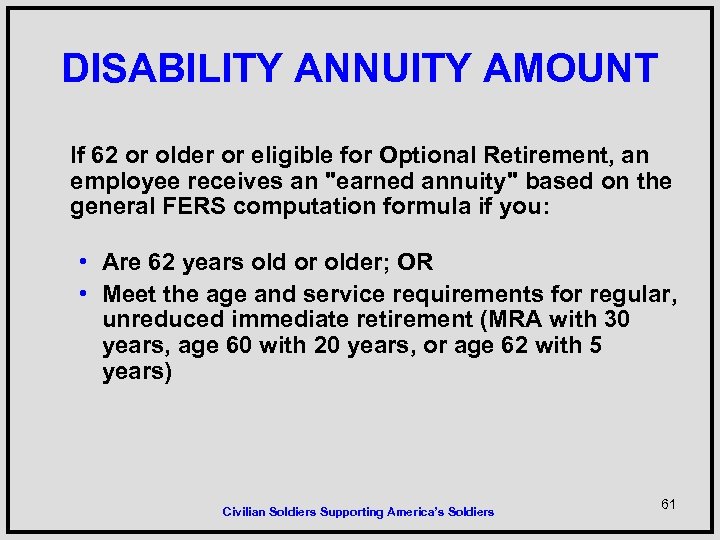 DISABILITY ANNUITY AMOUNT

If 62 or older or eligible for Optional Retirement, an employee receives an "earned annuity" based on the general FERS computation formula if you:

• Are 62 years old or older; OR
• Meet the age and service requirements for regular, unreduced immediate retirement (MRA with 30 years, age 60 with 20 years, or age 62 with 5 years)

Civilian Soldiers Supporting America's Soldiers

61